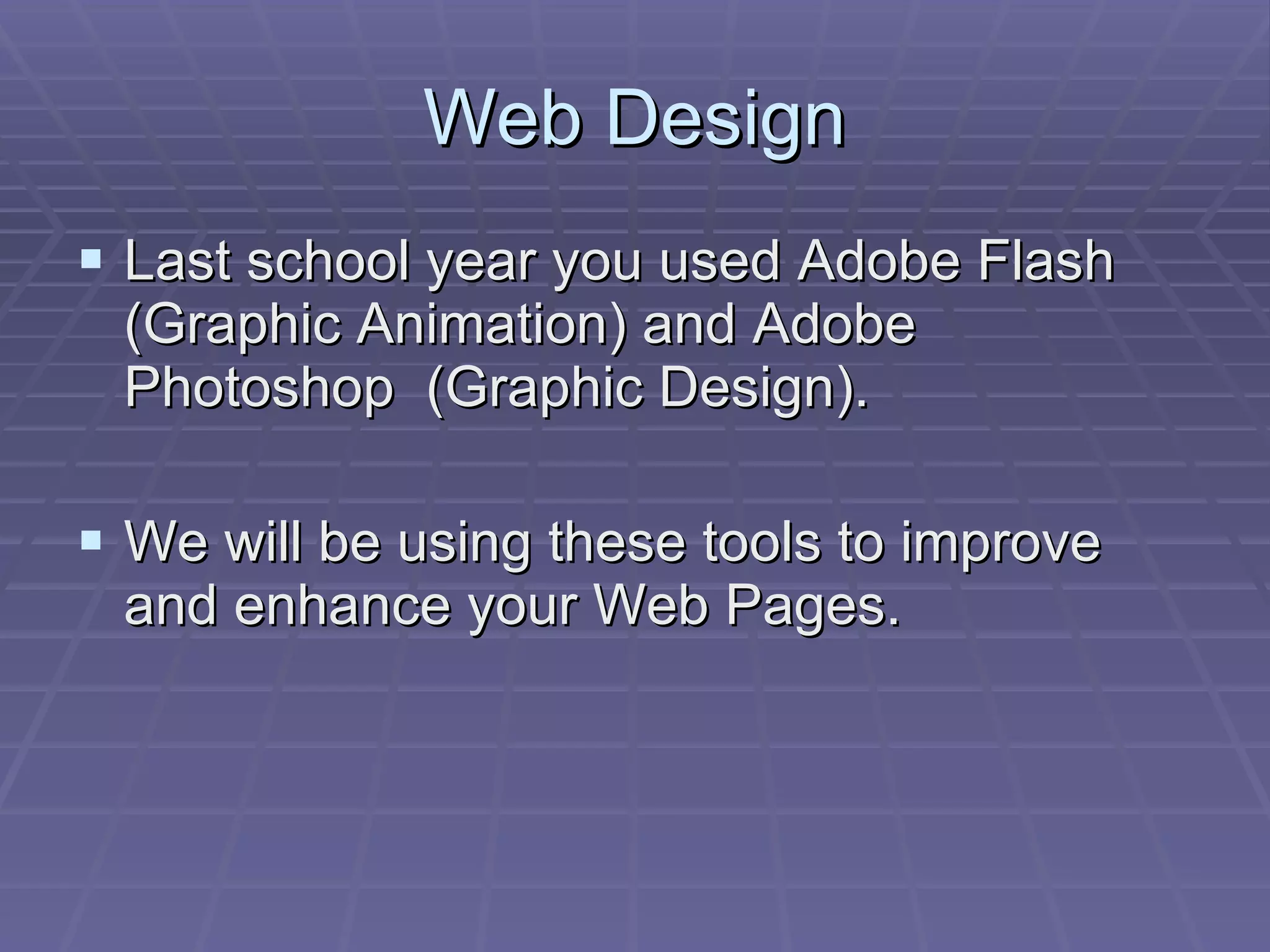 Web Design

▪ Last school year you used Adobe Flash (Graphic Animation) and Adobe Photoshop  (Graphic Design).

▪ We will be using these tools to improve and enhance your Web Pages.